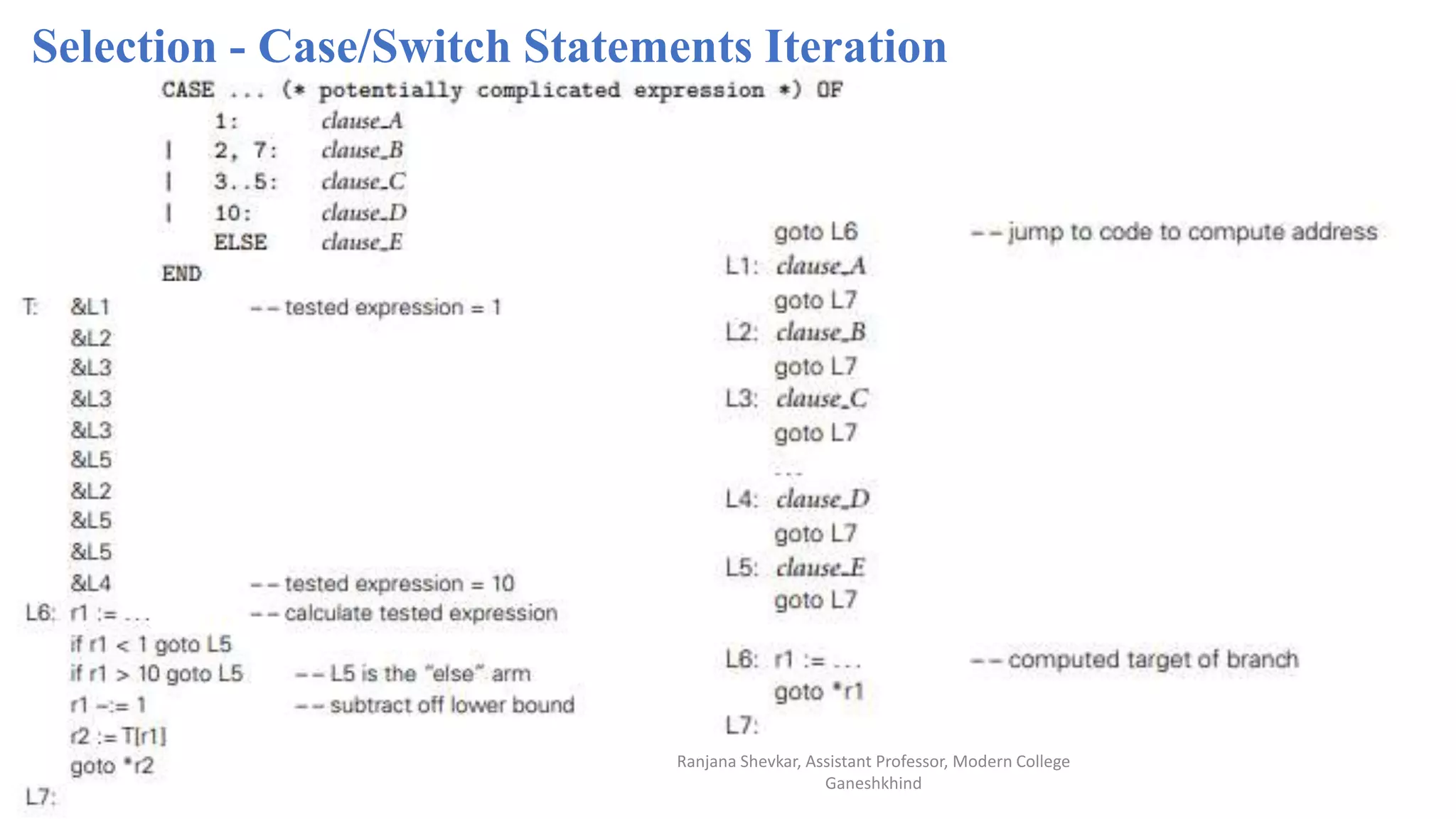 Selection - Case/Switch Statements Iteration

CASE ... (* potentially complicated expression *) OF
1: clause_A
| 2, 7: clause_B
| 3..5: clause_C
| 10: clause_D
ELSE clause_E
END

T: &L1 -- tested expression = 1
&L2
&L3
&L3
&L3
&L5
&L2
&L5
&L5
&L4 -- tested expression = 10
L6: r1 := ... -- calculate tested expression
if r1 < 1 goto L5
if r1 > 10 goto L5 -- L5 is the "else" arm
r1 -:= 1 -- subtract off lower bound
r2 := T[r1]
goto *r2
L7:

goto L6 -- jump to code to compute address
L1: clause_A
goto L7
L2: clause_B
goto L7
L3: clause_C
goto L7
...
L4: clause_D
goto L7
L5: clause_E
goto L7

L6: r1 := ... -- computed target of branch
goto *r1
L7:

Ranjana Shevkar, Assistant Professor, Modern College Ganeshkhind